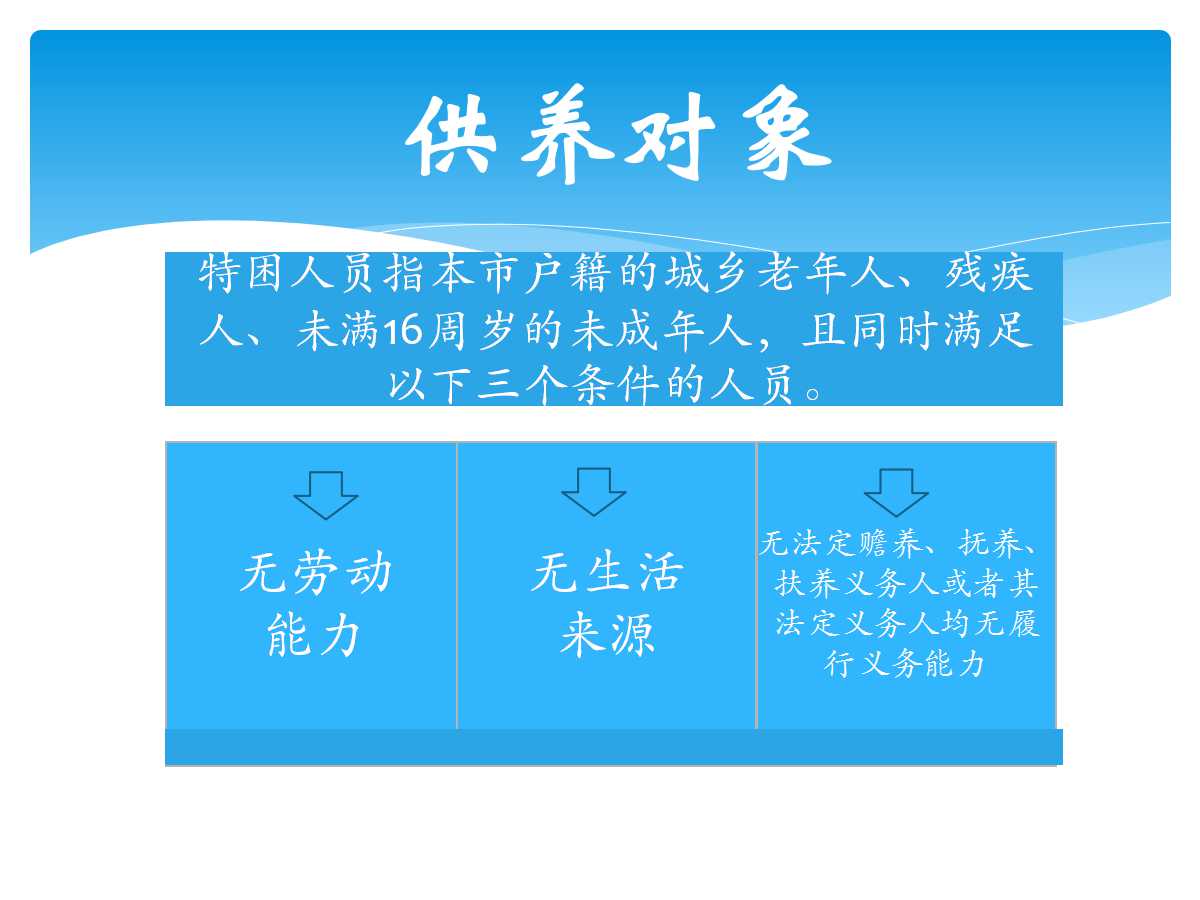 供养对象

特困人员指本市户籍的城乡老年人、残疾人、未满16周岁的未成年人，且同时满足以下三个条件的人员。

无劳动能力

无生活来源

无法定赡养、抚养、扶养义务人或者其法定义务人均无履行义务能力